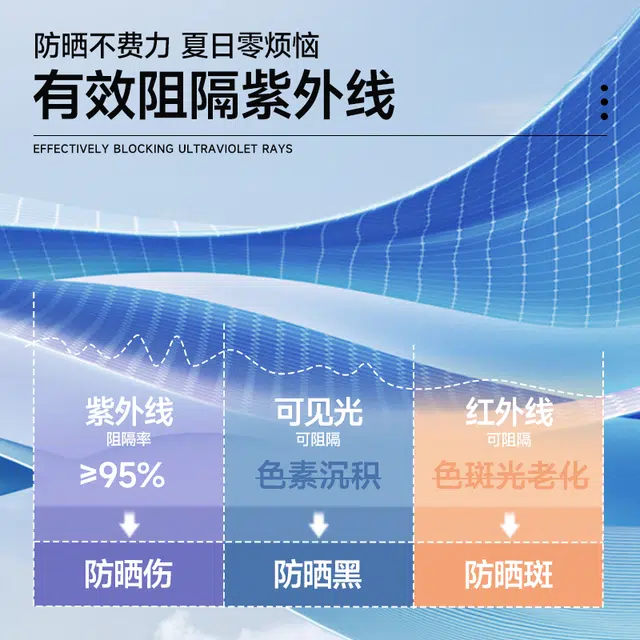 防晒不费力 夏日零烦恼

有效阻隔紫外线

EFFECTIVELY BLOCKING ULTRAVIOLET RAYS

紫外线
阻隔率
≥95%

防晒伤

可见光
可阻隔
色素沉积

防晒黑

红外线
可阻隔
色斑光老化

防晒斑